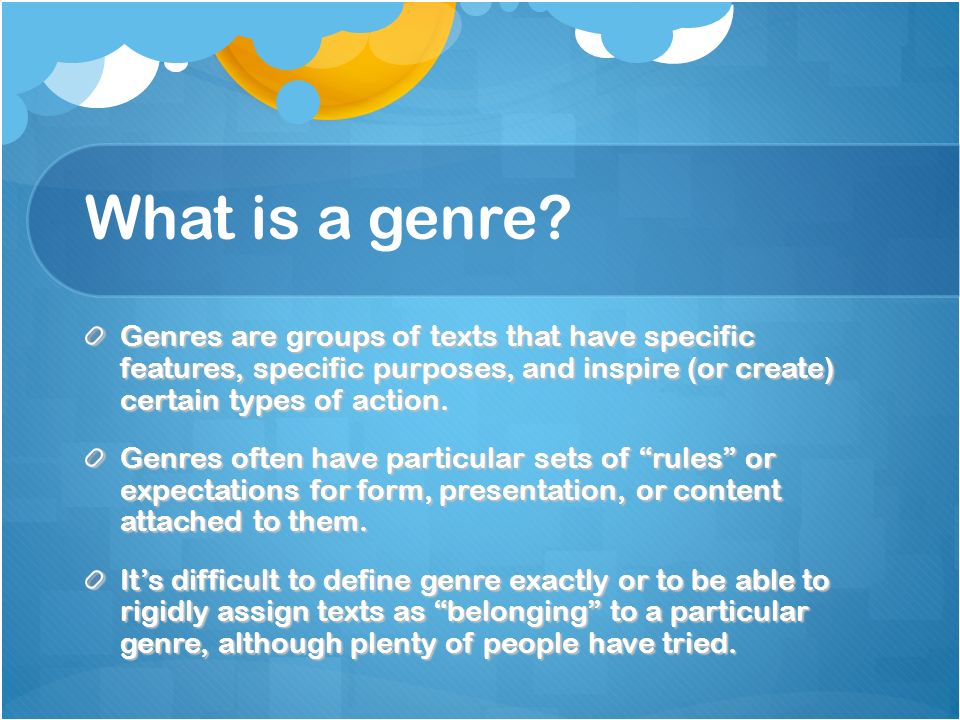 What is a genre?

Genres are groups of texts that have specific features, specific purposes, and inspire (or create) certain types of action.

Genres often have particular sets of “rules” or expectations for form, presentation, or content attached to them.

It’s difficult to define genre exactly or to be able to rigidly assign texts as “belonging” to a particular genre, although plenty of people have tried.